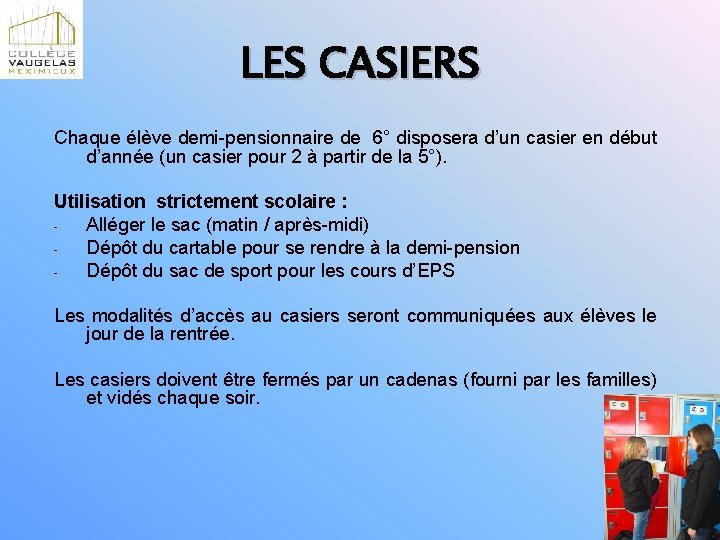 COLLÈGE VAUGELAS MEXIMIEUX

LES CASIERS

Chaque élève demi-pensionnaire de 6° disposera d'un casier en début d'année (un casier pour 2 à partir de la 5°).

Utilisation strictement scolaire :
- Alléger le sac (matin / après-midi)
- Dépôt du cartable pour se rendre à la demi-pension
- Dépôt du sac de sport pour les cours d'EPS

Les modalités d'accès au casiers seront communiquées aux élèves le jour de la rentrée.

Les casiers doivent être fermés par un cadenas (fourni par les familles) et vidés chaque soir.